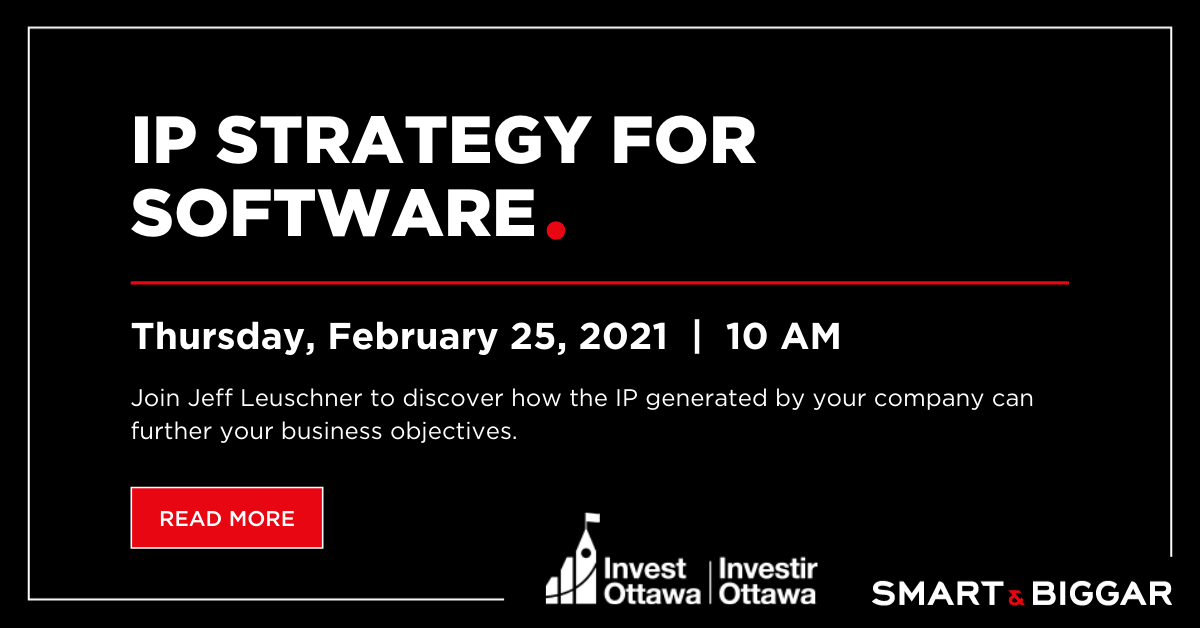 IP STRATEGY FOR SOFTWARE.

Thursday, February 25, 2021 | 10 AM

Join Jeff Leuschner to discover how the IP generated by your company can further your business objectives.

READ MORE

Invest Ottawa | Investir Ottawa

SMART & BIGGAR